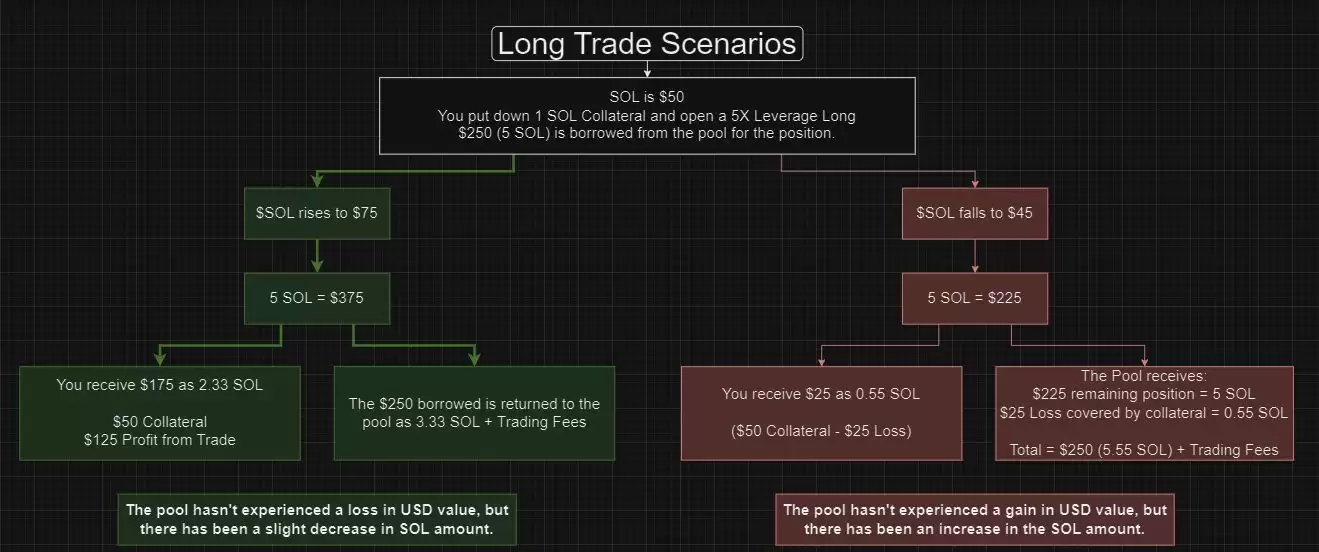 Long Trade Scenarios

SOL is \$50
You put down 1 SOL Collateral and open a 5X Leverage Long
\$250 (5 SOL) is borrowed from the pool for the position.

\$SOL rises to \$75

5 SOL = \$375

You receive \$175 as 2.33 SOL

\$50 Collateral
\$125 Profit from Trade

The \$250 borrowed is returned to the pool as 3.33 SOL + Trading Fees

The pool hasn't experienced a loss in USD value, but there has been a slight decrease in SOL amount.

\$SOL falls to \$45

5 SOL = \$225

You receive \$25 as 0.55 SOL

(\$50 Collateral - \$25 Loss)

The Pool receives:
\$225 remaining position = 5 SOL
\$25 Loss covered by collateral = 0.55 SOL

Total = \$250 (5.55 SOL) + Trading Fees

The pool hasn't experienced a gain in USD value, but there has been an increase in the SOL amount.